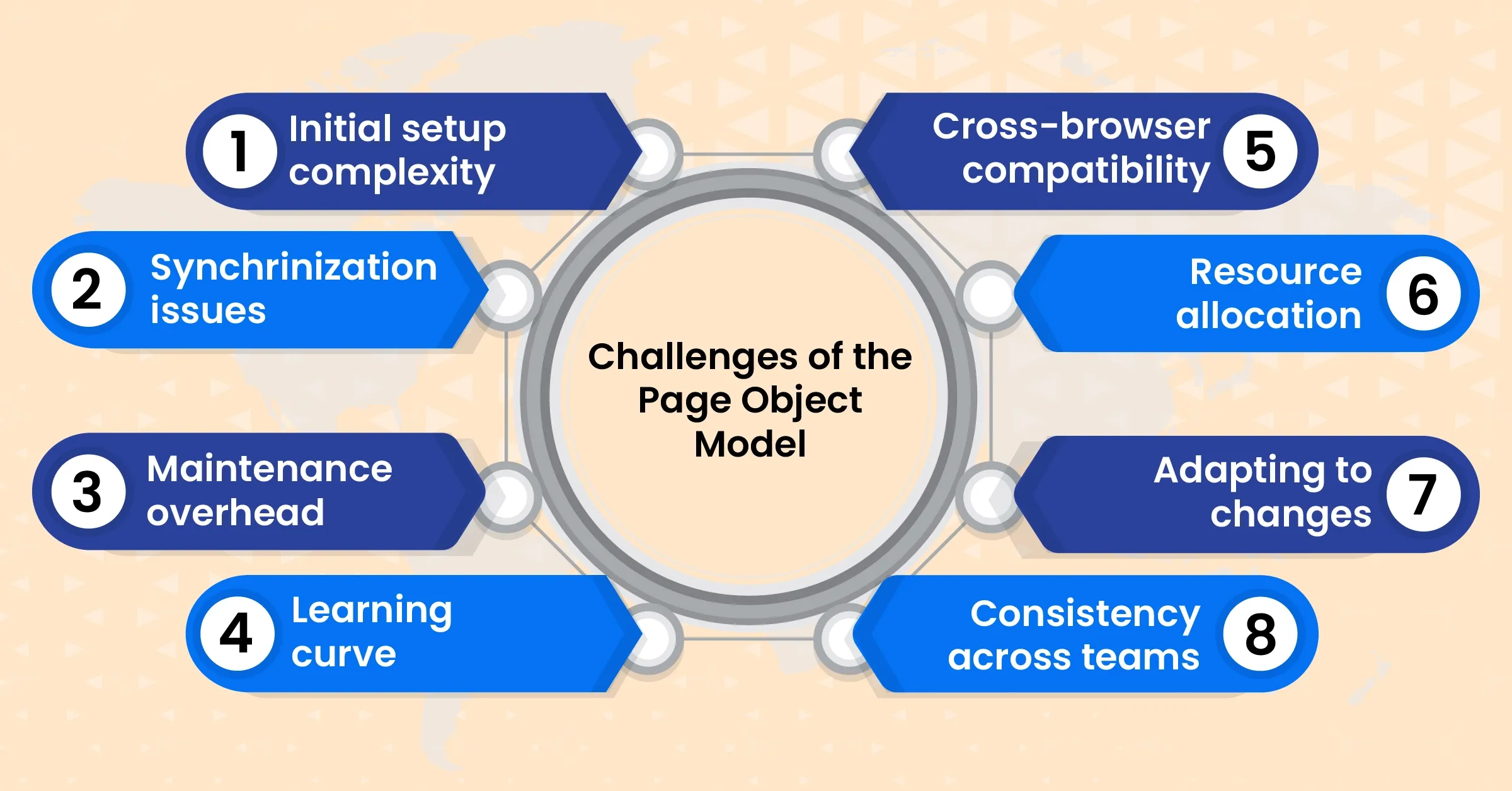 Challenges of the Page Object Model

1 Initial setup complexity

2 Synchrinization issues

3 Maintenance overhead

4 Learning curve

5 Cross-browser compatibility

6 Resource allocation

7 Adapting to changes

8 Consistency across teams